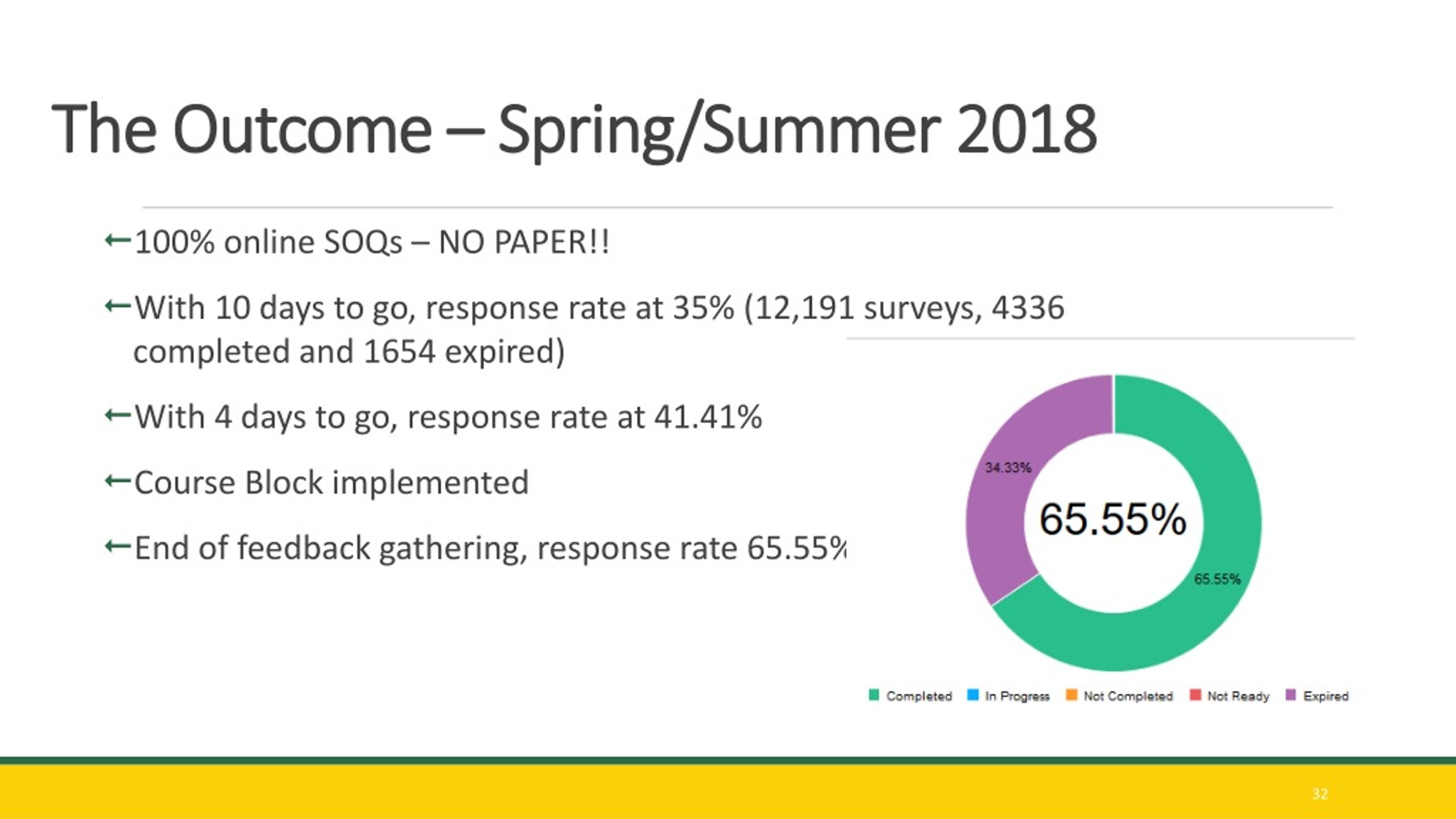 The Outcome – Spring/Summer 2018

←100% online SOQs – NO PAPER!!

←With 10 days to go, response rate at 35% (12,191 surveys, 4336 completed and 1654 expired)

←With 4 days to go, response rate at 41.41%

←Course Block implemented

←End of feedback gathering, response rate 65.55%

34.33%

65.55%

65.55%

Completed In Progress Not Completed Not Ready Expired

32